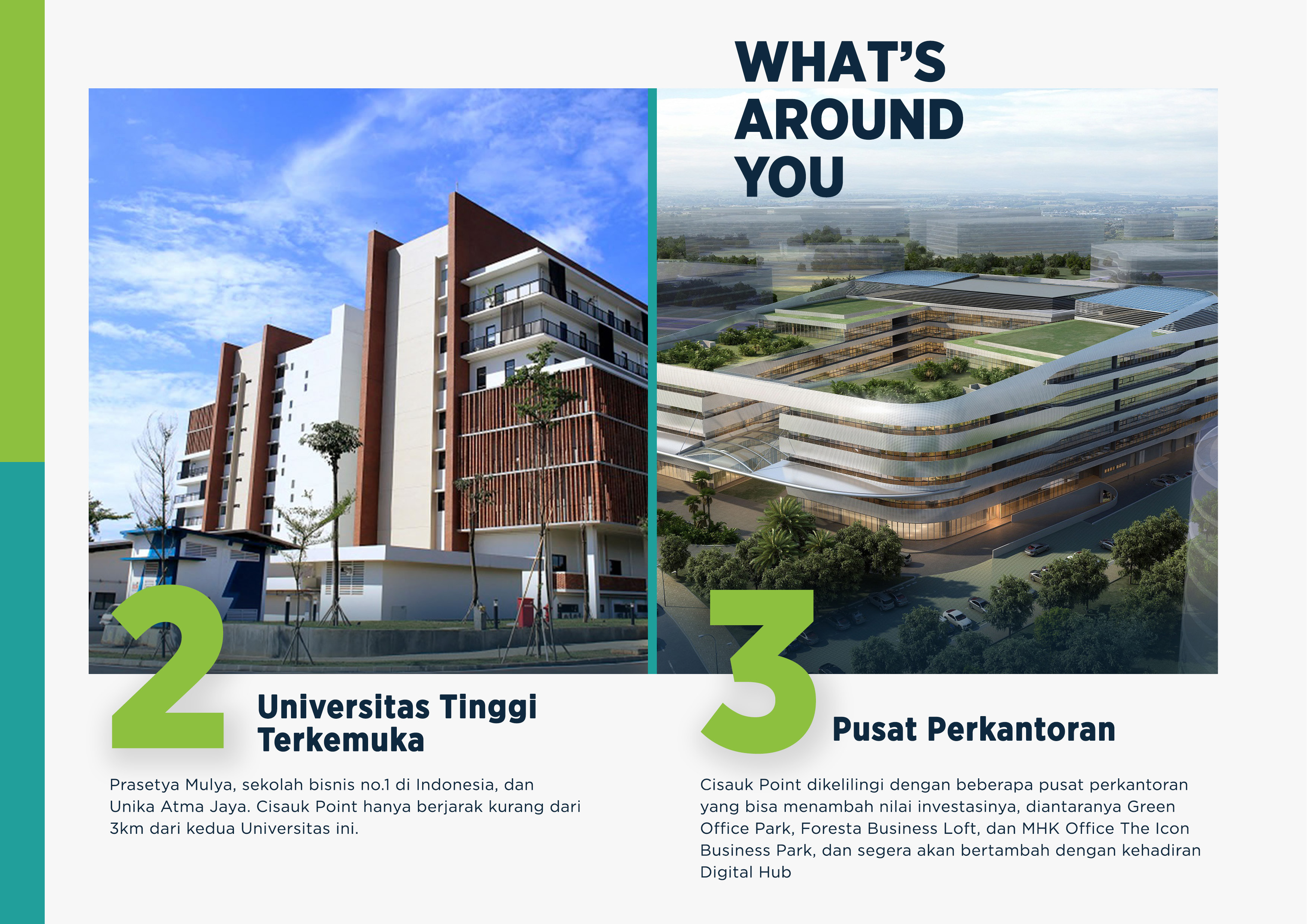 WHAT'S AROUND YOU

2

Universitas Tinggi Terkemuka

Prasetya Mulya, sekolah bisnis no.1 di Indonesia, dan Unika Atma Jaya. Cisauk Point hanya berjarak kurang dari 3km dari kedua Universitas ini.

3

Pusat Perkantoran

Cisauk Point dikelilingi dengan beberapa pusat perkantoran yang bisa menambah nilai investasinya, diantaranya Green Office Park, Foresta Business Loft, dan MHK Office The Icon Business Park, dan segera akan bertambah dengan kehadiran Digital Hub